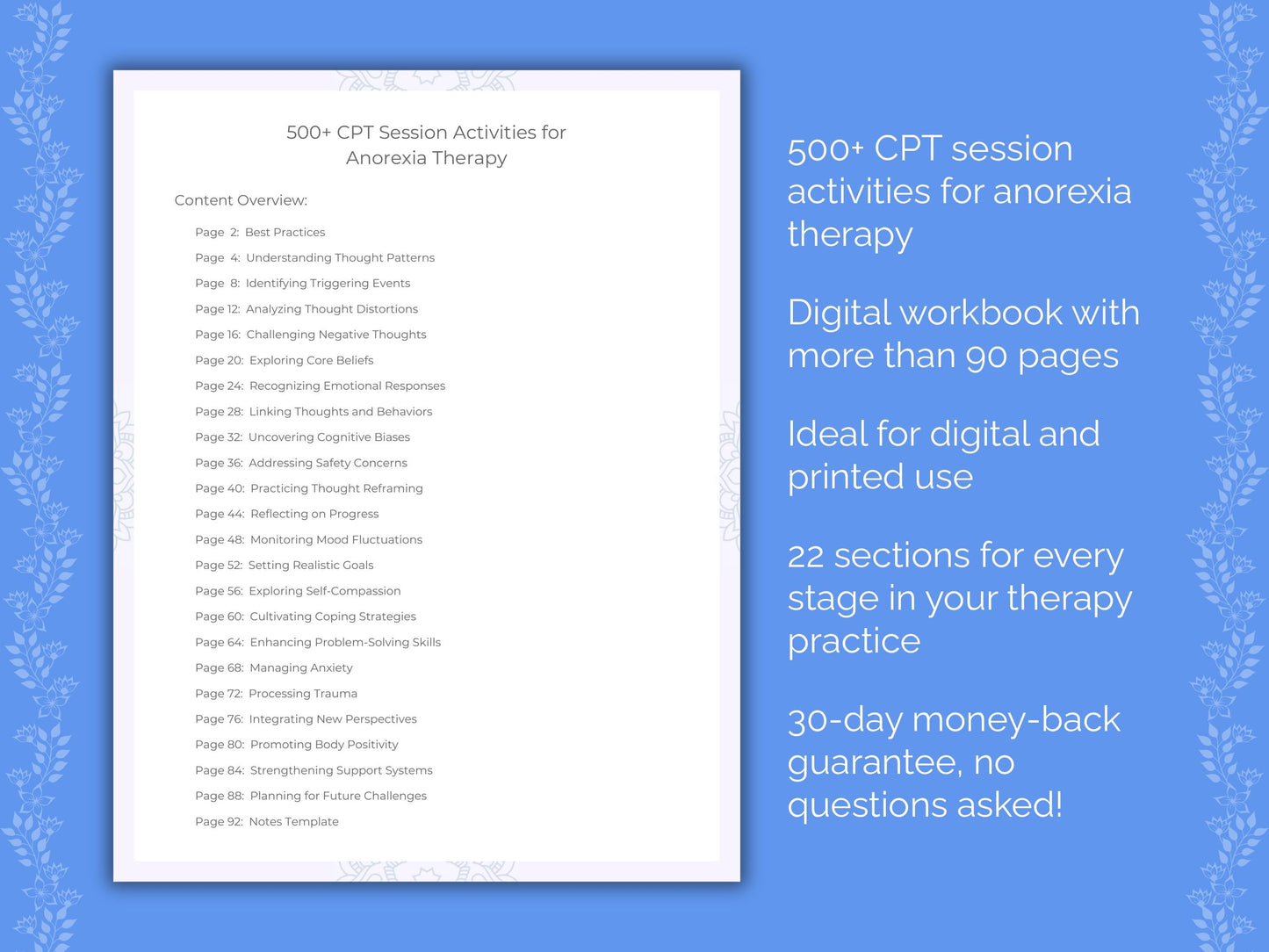 500+ CPT Session Activities for Anorexia Therapy

Content Overview:

Page 2: Best Practices
Page 4: Understanding Thought Patterns
Page 8: Identifying Triggering Events
Page 12: Analyzing Thought Distortions
Page 16: Challenging Negative Thoughts
Page 20: Exploring Core Beliefs
Page 24: Recognizing Emotional Responses
Page 28: Linking Thoughts and Behaviors
Page 32: Uncovering Cognitive Biases
Page 36: Addressing Safety Concerns
Page 40: Practicing Thought Reframing
Page 44: Reflecting on Progress
Page 48: Monitoring Mood Fluctuations
Page 52: Setting Realistic Goals
Page 56: Exploring Self-Compassion
Page 60: Cultivating Coping Strategies
Page 64: Enhancing Problem-Solving Skills
Page 68: Managing Anxiety
Page 72: Processing Trauma
Page 76: Integrating New Perspectives
Page 80: Promoting Body Positivity
Page 84: Strengthening Support Systems
Page 88: Planning for Future Challenges
Page 92: Notes Template

500+ CPT session activities for anorexia therapy

Digital workbook with more than 90 pages

Ideal for digital and printed use

22 sections for every stage in your therapy practice

30-day money-back guarantee, no questions asked!